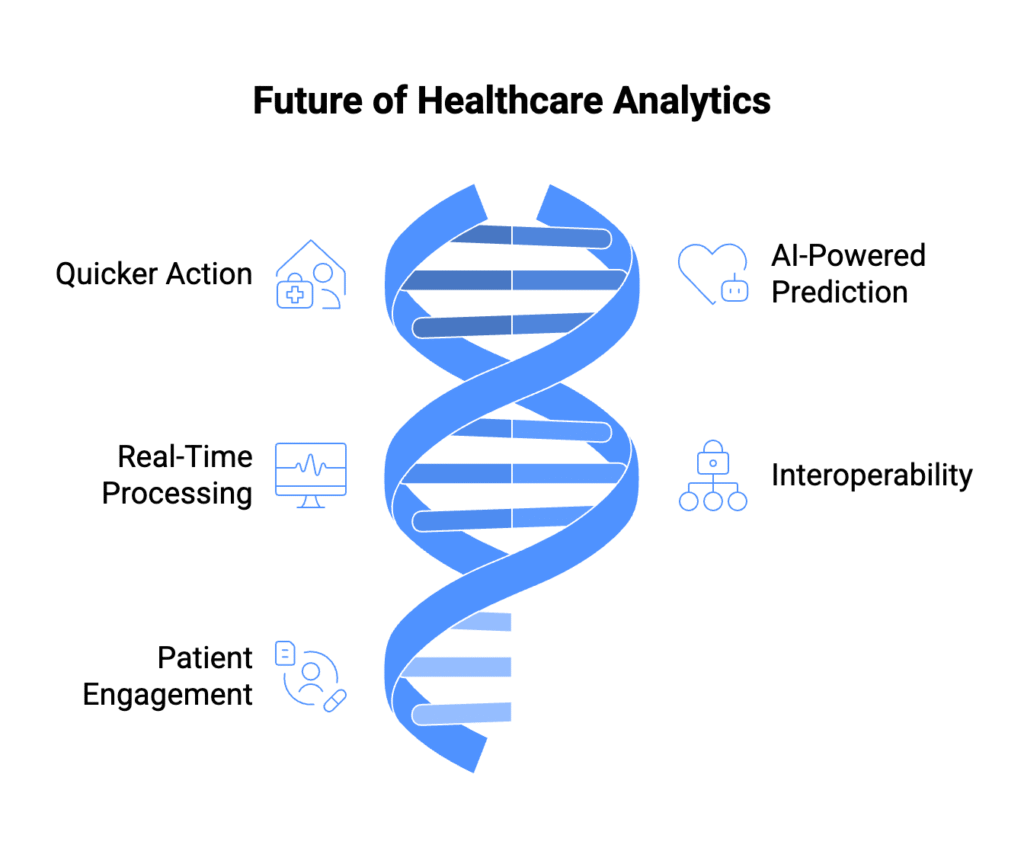 Future of Healthcare Analytics

Quicker Action

AI-Powered Prediction

Real-Time Processing

Interoperability

Patient Engagement